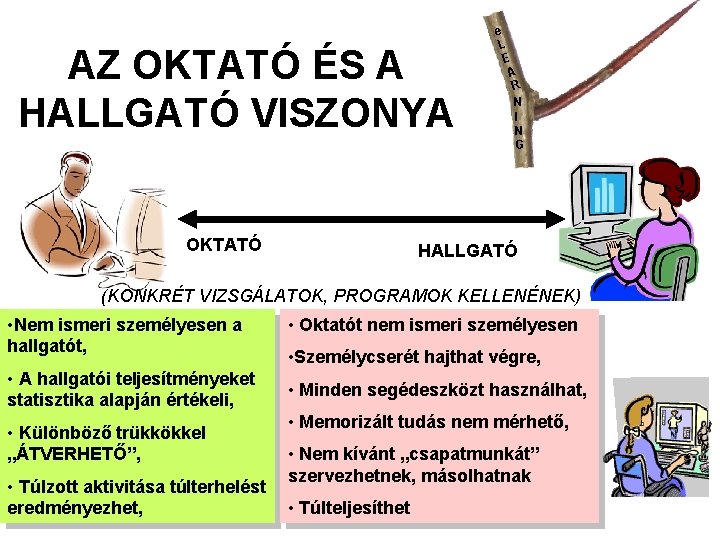 AZ OKTATÓ ÉS A HALLGATÓ VISZONYA

eLEARNING

OKTATÓ

HALLGATÓ

(KONKRÉT VIZSGÁLATOK, PROGRAMOK KELLENÉNEK)

•Nem ismeri személyesen a hallgatót,

• A hallgatói teljesítményeket statisztika alapján értékeli,

• Különböző trükkökkel „ÁTVERHETŐ”,

• Túlzott aktivitása túlterhelést eredményezhet,

• Oktatót nem ismeri személyesen

•Személycserét hajthat végre,

• Minden segédeszközt használhat,

• Memorizált tudás nem mérhető,

• Nem kívánt „csapatmunkát” szervezhetnek, másolhatnak

• Túlteljesíthet